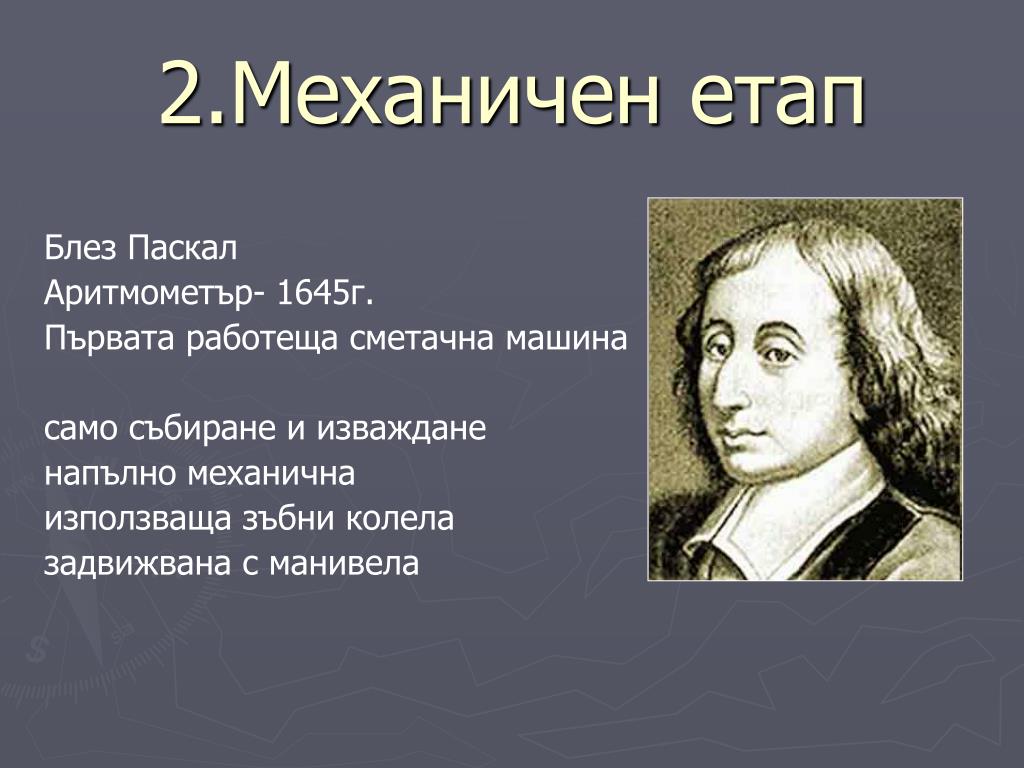 2.Механичен етап

Блез Паскал
Аритмометър- 1645г.
Първата работеща сметачна машина

само събиране и изваждане
напълно механична
използваща зъбни колела
задвижвана с манивела